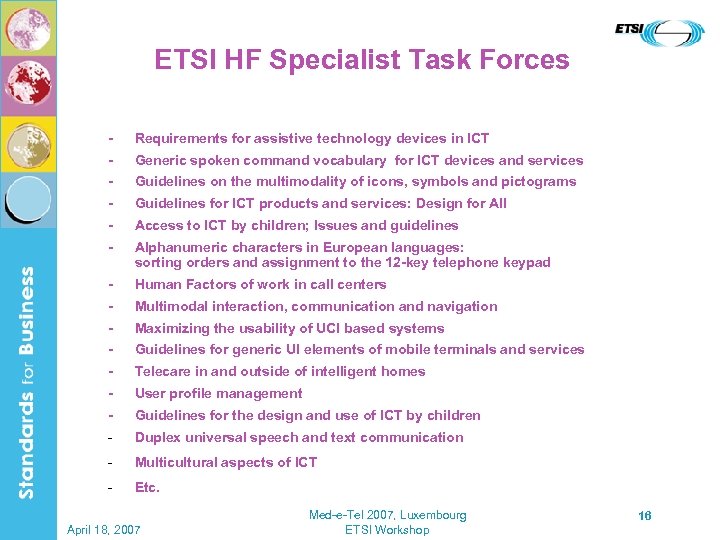 Standards for Business

ETSI

ETSI HF Specialist Task Forces

- Requirements for assistive technology devices in ICT
- Generic spoken command vocabulary for ICT devices and services
- Guidelines on the multimodality of icons, symbols and pictograms
- Guidelines for ICT products and services: Design for All
- Access to ICT by children; Issues and guidelines
- Alphanumeric characters in European languages: sorting orders and assignment to the 12-key telephone keypad
- Human Factors of work in call centers
- Multimodal interaction, communication and navigation
- Maximizing the usability of UCI based systems
- Guidelines for generic UI elements of mobile terminals and services
- Telecare in and outside of intelligent homes
- User profile management
- Guidelines for the design and use of ICT by children
- Duplex universal speech and text communication
- Multicultural aspects of ICT
- Etc.

April 18, 2007

Med-e-Tel 2007, Luxembourg
ETSI Workshop

16